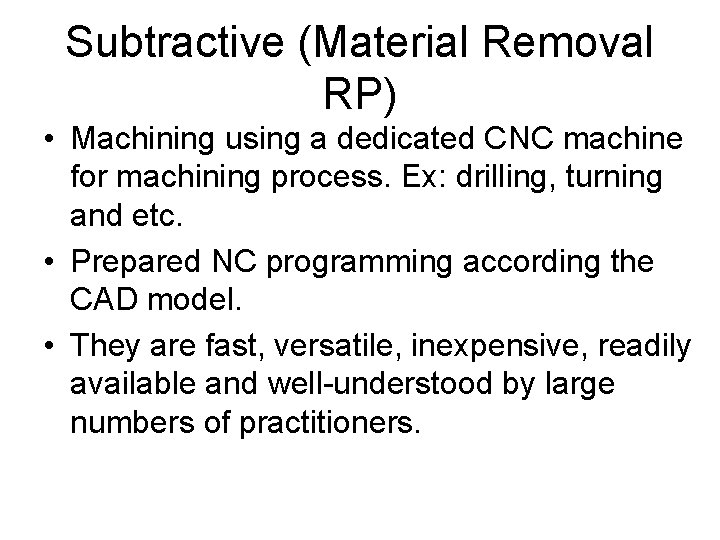 Subtractive (Material Removal RP)

• Machining using a dedicated CNC machine for machining process. Ex: drilling, turning and etc.

• Prepared NC programming according the CAD model.

• They are fast, versatile, inexpensive, readily available and well-understood by large numbers of practitioners.